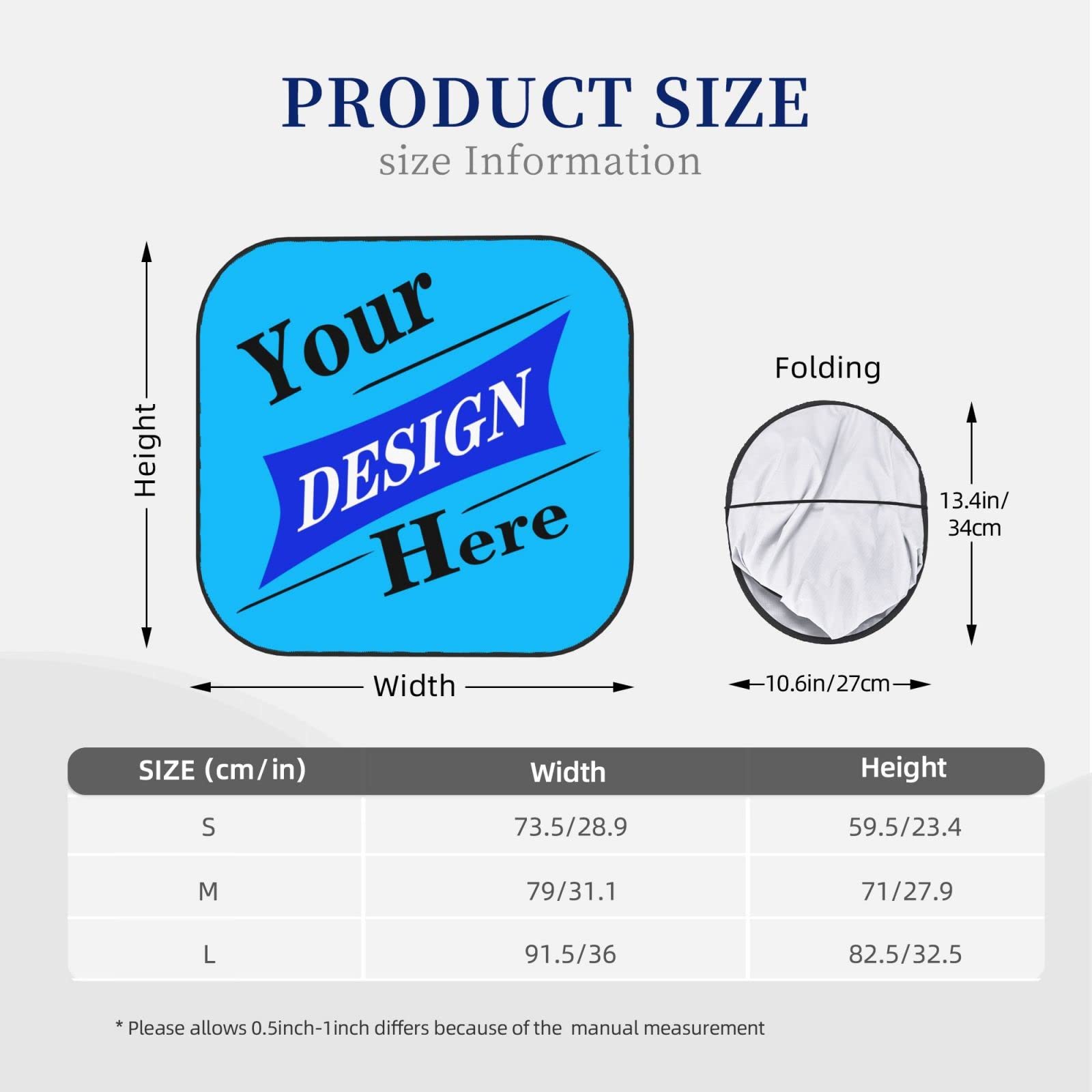 PRODUCT SIZE
size Information

Height

Your DESIGN Here

Width

Folding

13.4in/ 34cm

10.6in/27cm

| SIZE (cm/in) | Width | Height |
|---|---|---|
| S | 73.5/28.9 | 59.5/23.4 |
| M | 79/31.1 | 71/27.9 |
| L | 91.5/36 | 82.5/32.5 |

* Please allows 0.5inch-1inch differs because of the manual measurement